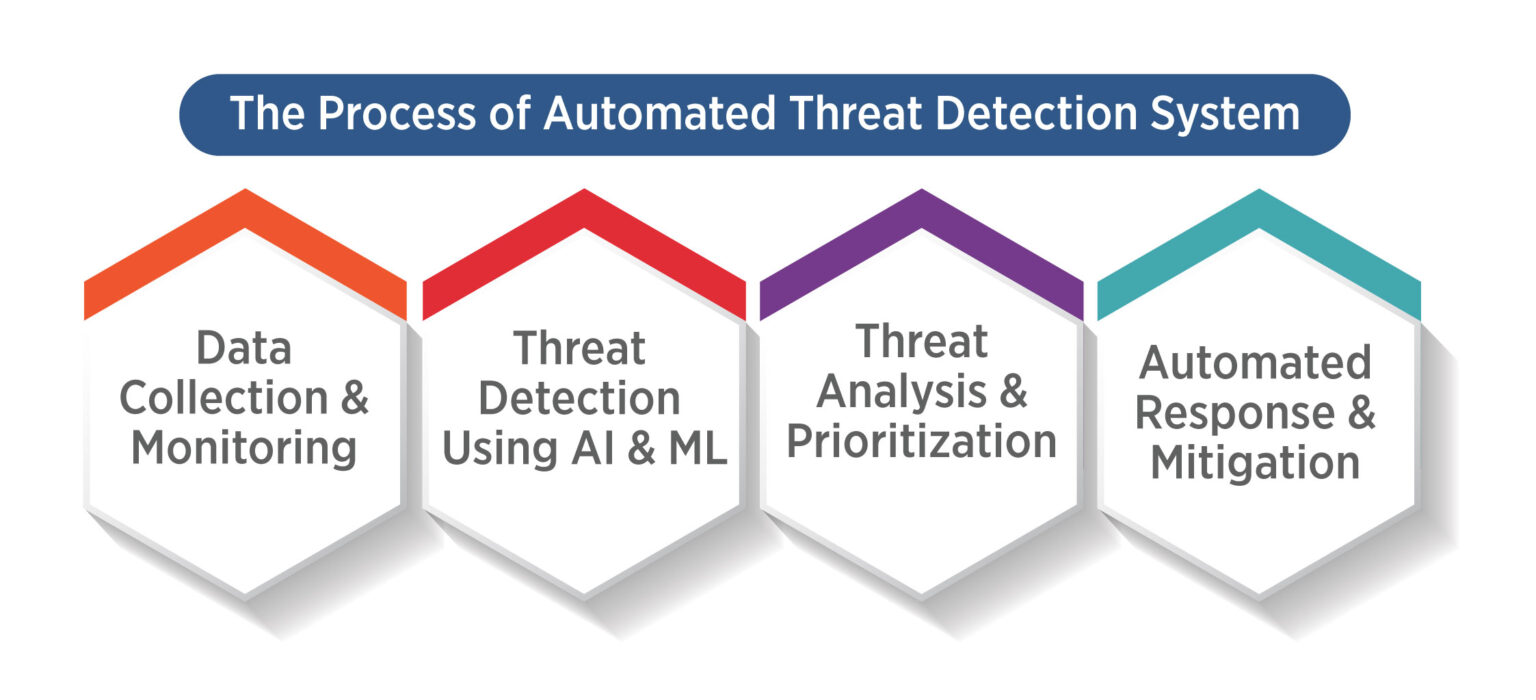 The Process of Automated Threat Detection System

Data Collection & Monitoring

Threat Detection Using AI & ML

Threat Analysis & Prioritization

Automated Response & Mitigation